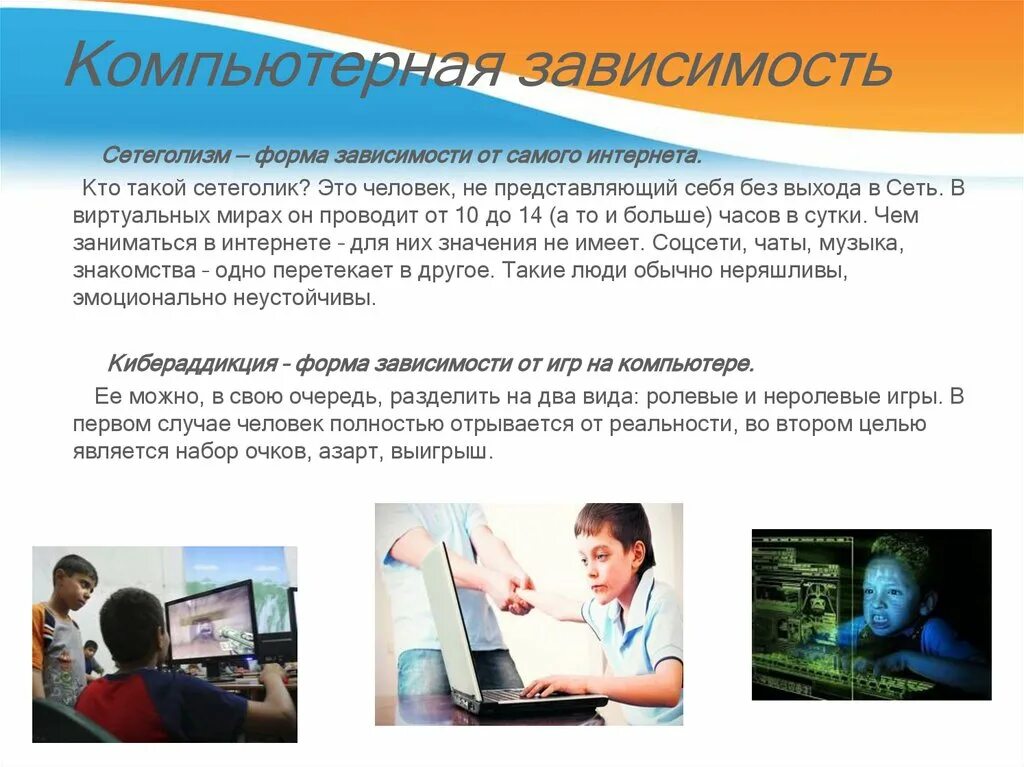 Компьютерная зависимость

Сетеголизм – форма зависимости от самого интернета.

Кто такой сетеголик? Это человек, не представляющий себя без выхода в Сеть. В виртуальных мирах он проводит от 10 до 14 (а то и больше) часов в сутки. Чем заниматься в интернете - для них значения не имеет. Соцсети, чаты, музыка, знакомства - одно перетекает в другое. Такие люди обычно неряшливы, эмоционально неустойчивы.

Кибераддикция - форма зависимости от игр на компьютере.

Ее можно, в свою очередь, разделить на два вида: ролевые и неролевые игры. В первом случае человек полностью отрывается от реальности, во втором целью является набор очков, азарт, выигрыш.